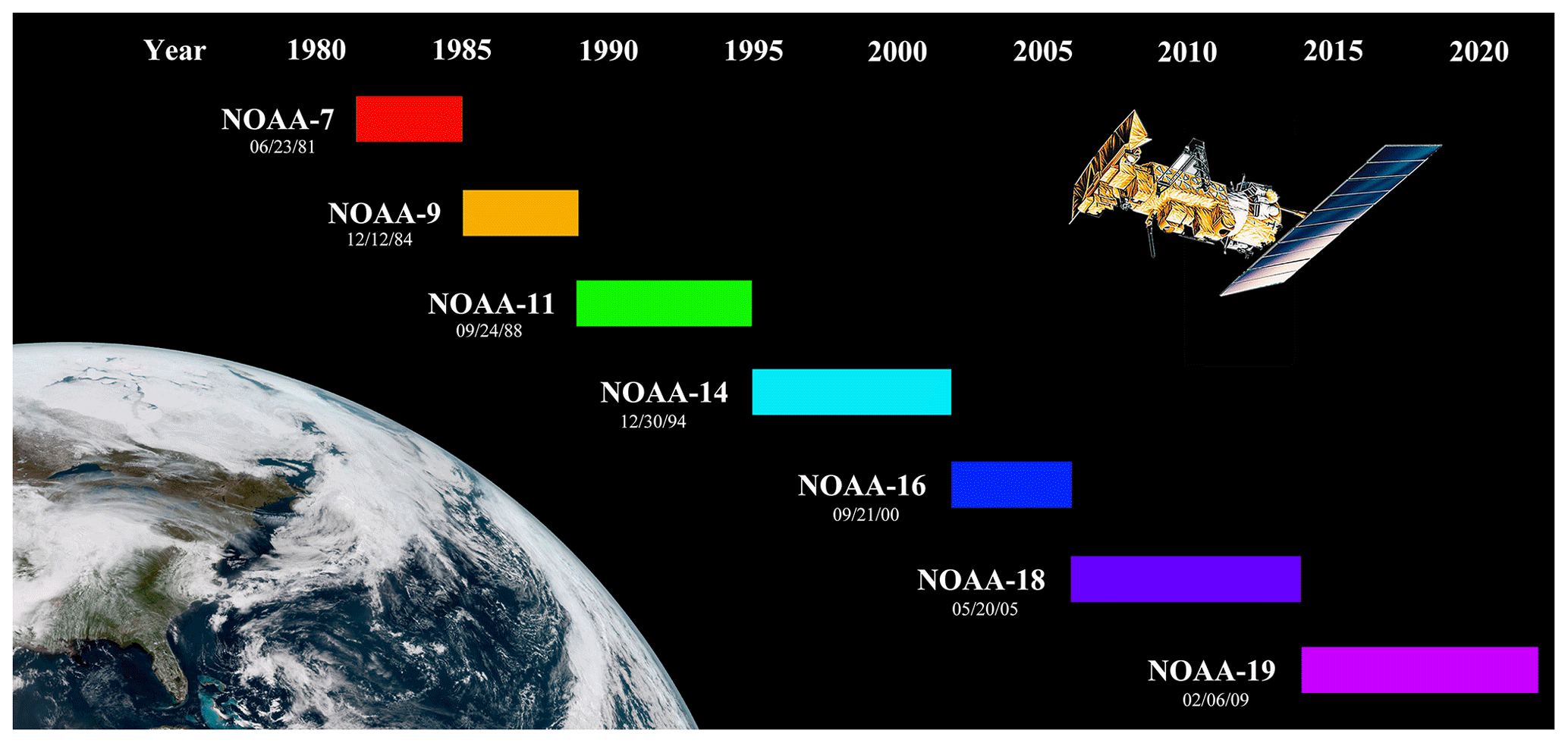 Year 1980 1985 1990 1995 2000 2005 2010 2015 2020

NOAA-7
06/23/81

NOAA-9
12/12/84

NOAA-11
09/24/88

NOAA-14
12/30/94

NOAA-16
09/21/00

NOAA-18
05/20/05

NOAA-19
02/06/09